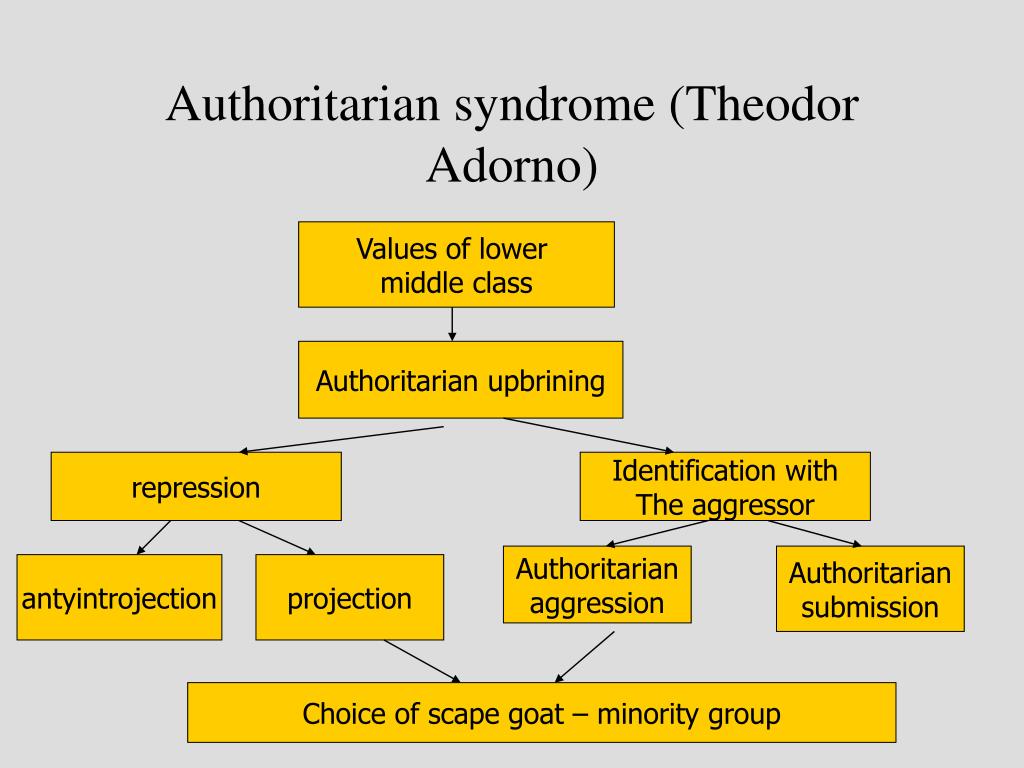 Authoritarian syndrome (Theodor Adorno)

Values of lower middle class

Authoritarian upbrining

repression

Identification with The aggressor

antyintrojection

projection

Authoritarian aggression

Authoritarian submission

Choice of scape goat – minority group